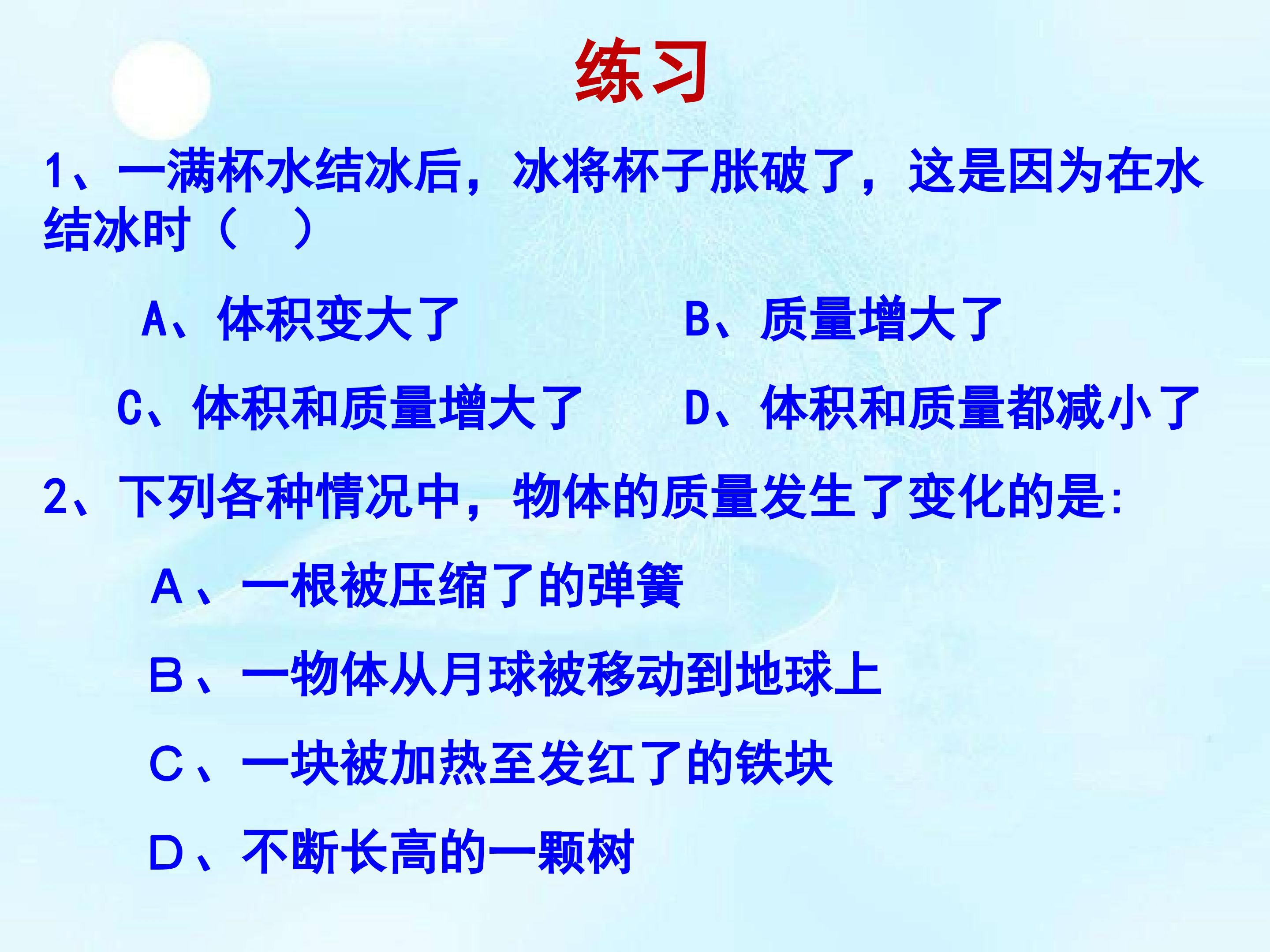 练习

1、一满杯水结冰后，冰将杯子胀破了，这是因为在水结冰时（　）

A、体积变大了　　B、质量增大了

C、体积和质量增大了　　D、体积和质量都减小了

2、下列各种情况中，物体的质量发生了变化的是:

A、一根被压缩了的弹簧

B、一物体从月球被移动到地球上

C、一块被加热至发红了的铁块

D、不断长高的一颗树